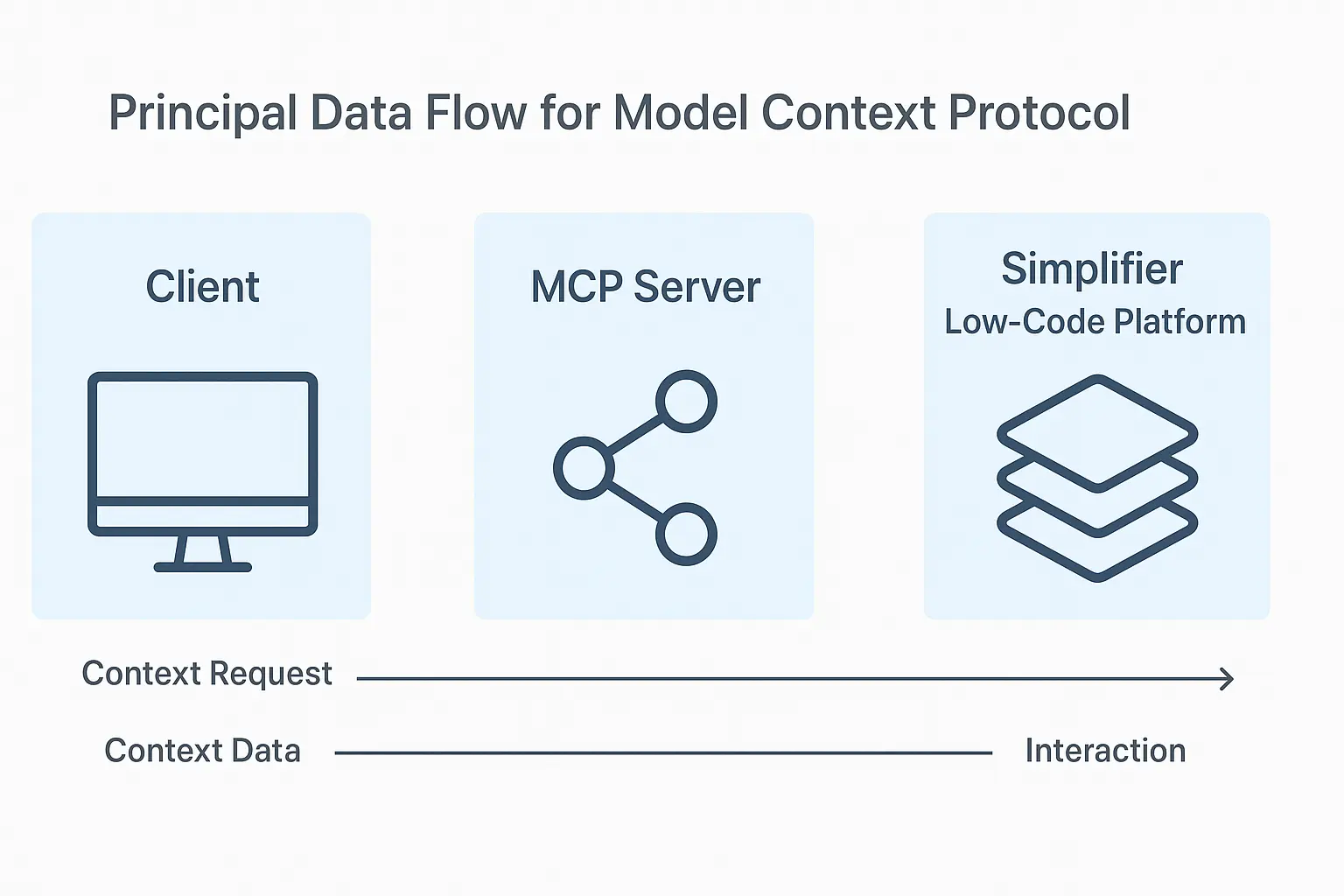 Principal Data Flow for Model Context Protocol

Client

MCP Server

Simplifier
Low-Code Platform

Context Request

Context Data

Interaction